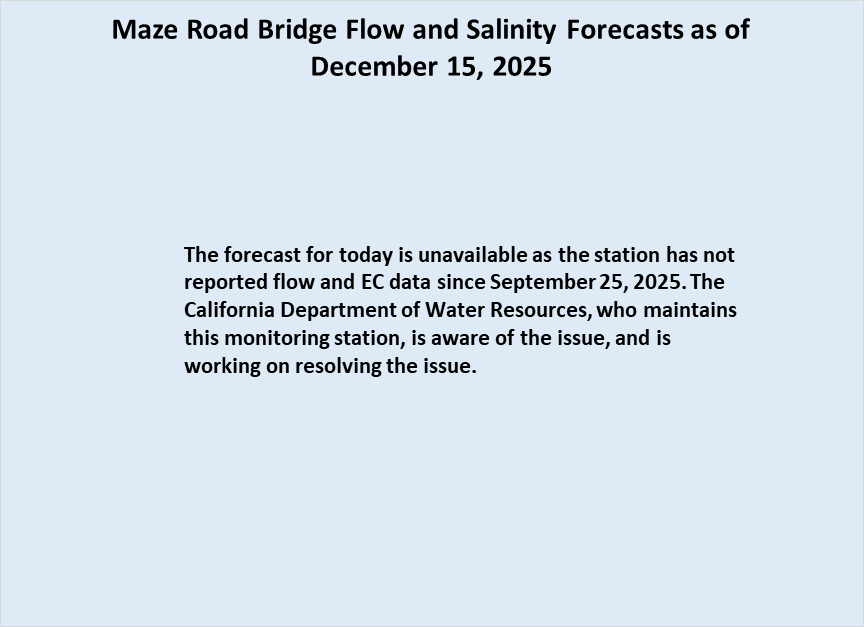 Maze Road Bridge Flow and Salinity Forecasts as of December 15, 2025

The forecast for today is unavailable as the station has not reported flow and EC data since September 25, 2025. The California Department of Water Resources, who maintains this monitoring station, is aware of the issue, and is working on resolving the issue.